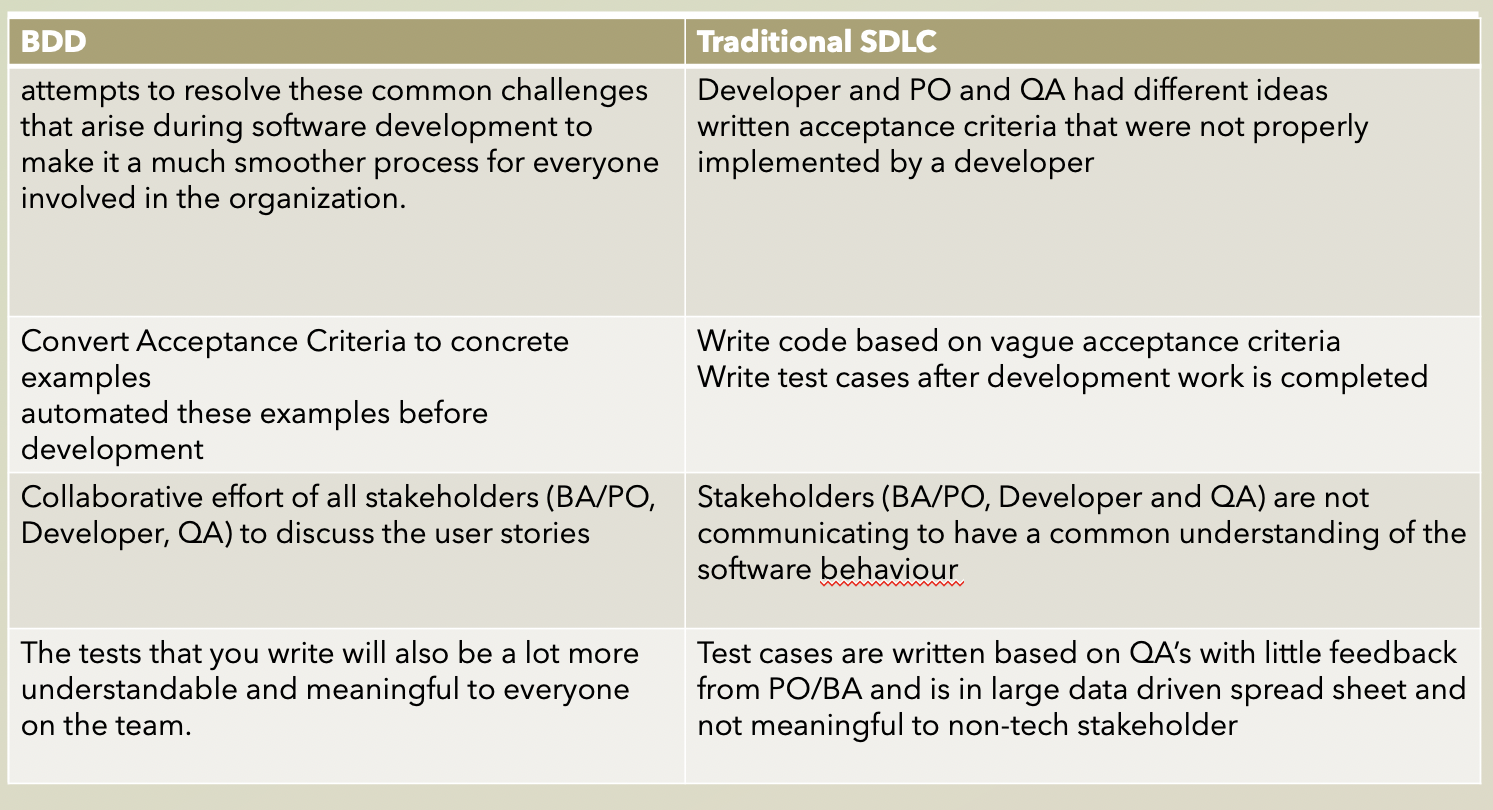 | BDD | Traditional SDLC |
|---|---|
| attempts to resolve these common challenges that arise during software development to make it a much smoother process for everyone involved in the organization. | Developer and PO and QA had different ideas written acceptance criteria that were not properly implemented by a developer |
| Convert Acceptance Criteria to concrete examples automated these examples before development | Write code based on vague acceptance criteria Write test cases after development work is completed |
| Collaborative effort of all stakeholders (BA/PO, Developer, QA) to discuss the user stories | Stakeholders (BA/PO, Developer and QA) are not communicating to have a common understanding of the software behaviour |
| The tests that you write will also be a lot more understandable and meaningful to everyone on the team. | Test cases are written based on QA's with little feedback from PO/BA and is in large data driven spread sheet and not meaningful to non-tech stakeholder |